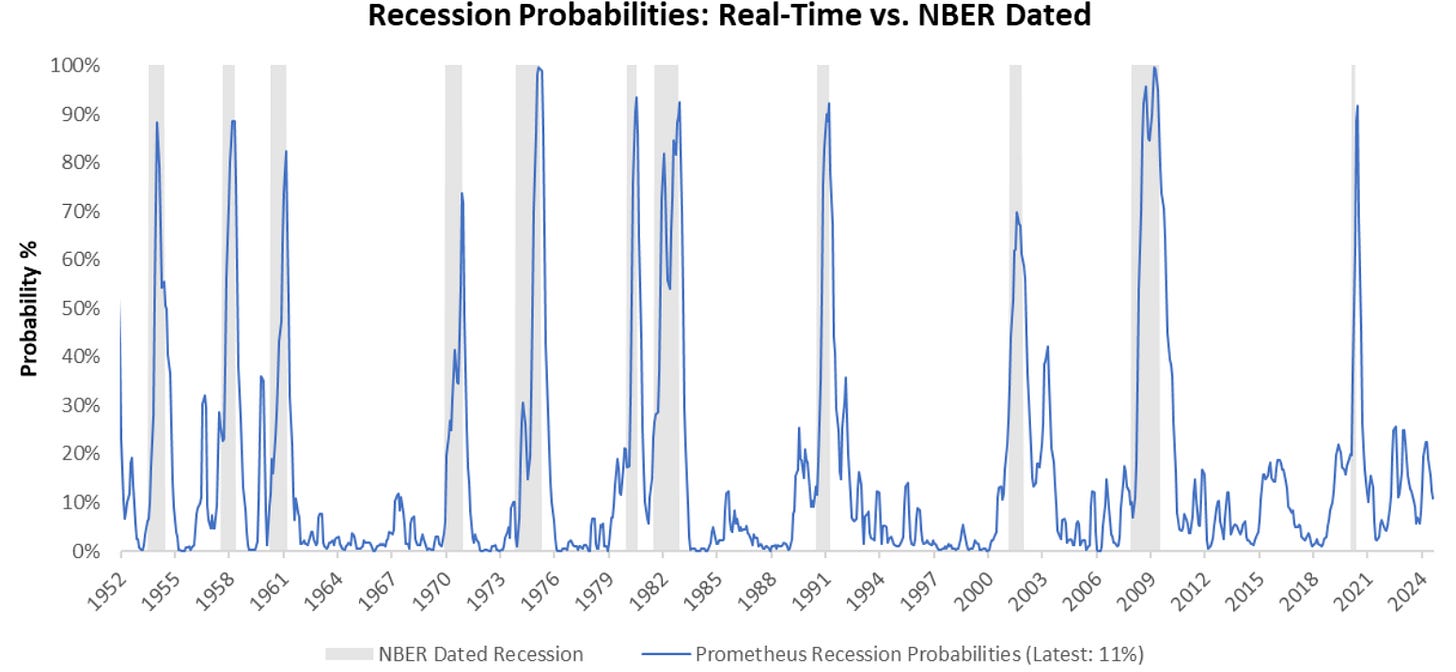 Recession Probabilities: Real-Time vs. NBER Dated

Probability %

100%
90%
80%
70%
60%
50%
40%
30%
20%
10%
0%

1952 1955 1958 1961 1964 1967 1970 1973 1976 1979 1982 1985 1988 1991 1994 1997 2000 2003 2006 2009 2012 2015 2018 2021 2024

NBER Dated Recession
Prometheus Recession Probabilities (Latest: 11%)